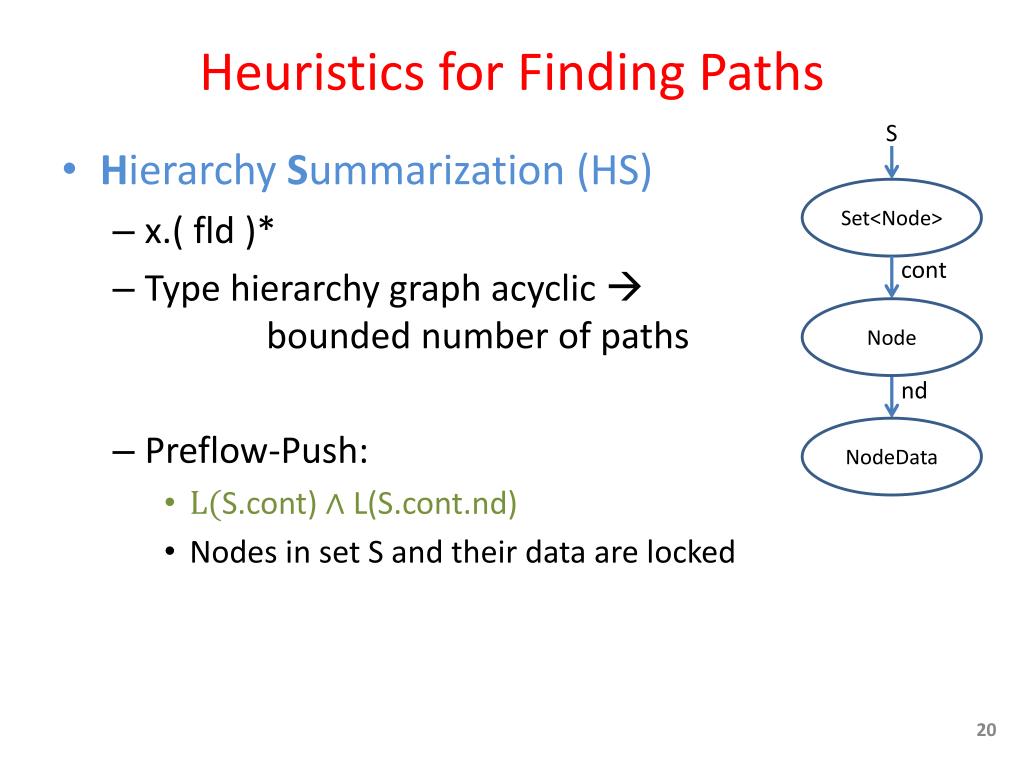 Heuristics for Finding Paths

• Hierarchy Summarization (HS)
– x.( fld )*
– Type hierarchy graph acyclic → bounded number of paths

– Preflow-Push:
• L(S.cont) ∧ L(S.cont.nd)
• Nodes in set S and their data are locked

S
Set<Node>
cont
Node
nd
NodeData

20